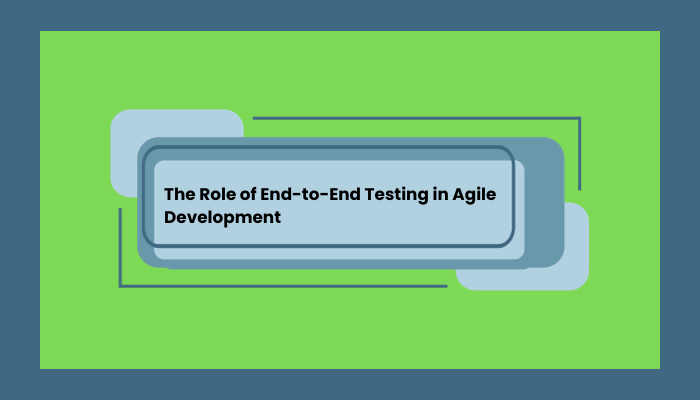 The Role of End-to-End Testing in Agile Development